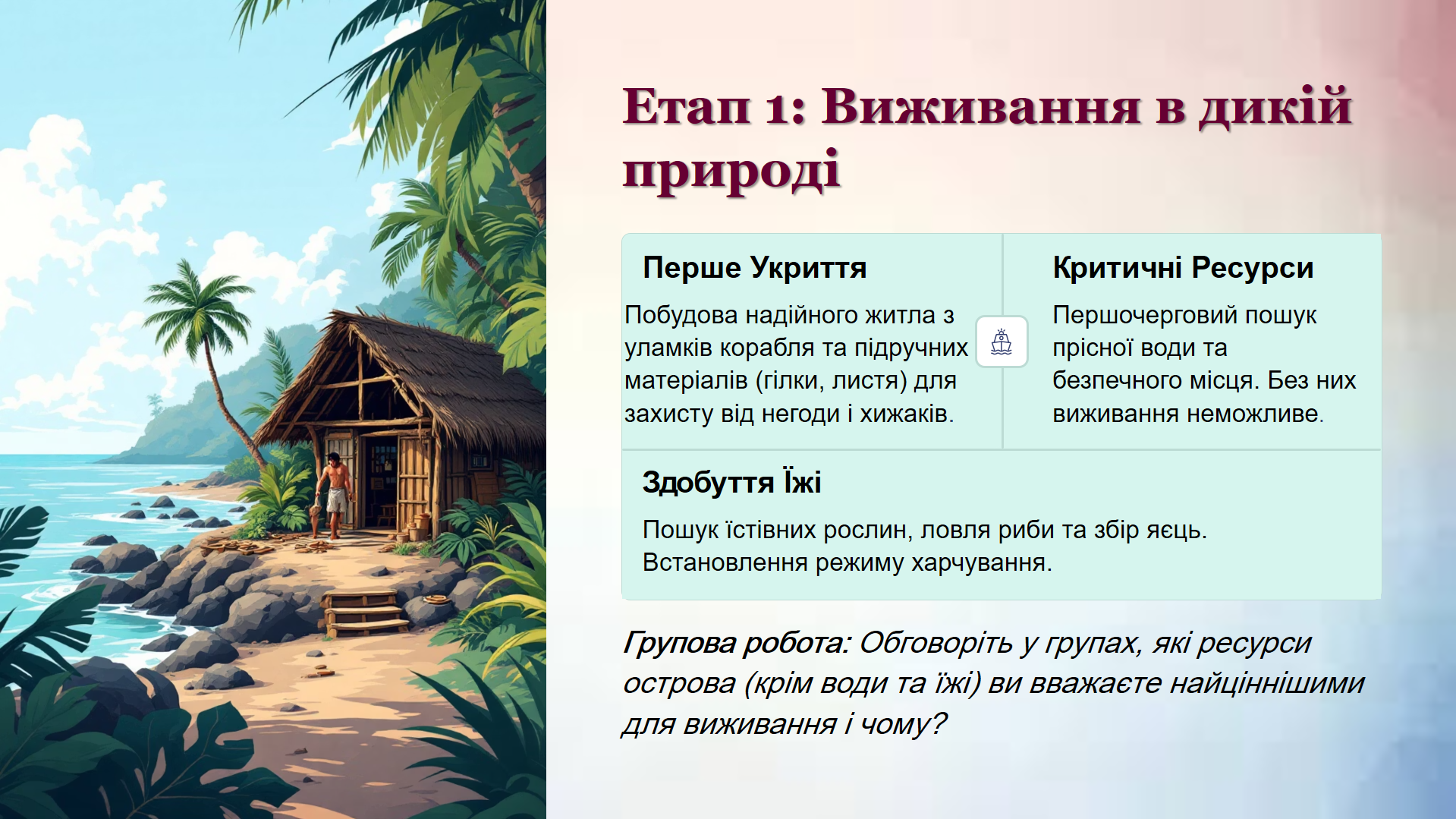 Етап 1: Виживання в дикій природі

Перше Укриття

Побудова надійного житла з уламків корабля та підручних матеріалів (гілки, листя) для захисту від негоди і хижаків.

Критичні Ресурси

Першочерговий пошук прісної води та безпечного місця. Без них виживання неможливе.

Здобуття Їжі

Пошук їстівних рослин, ловля риби та збір яєць. Встановлення режиму харчування.

Групова робота: Обговоріть у групах, які ресурси острова (крім води та їжі) ви вважаєте найціннішими для виживання і чому?